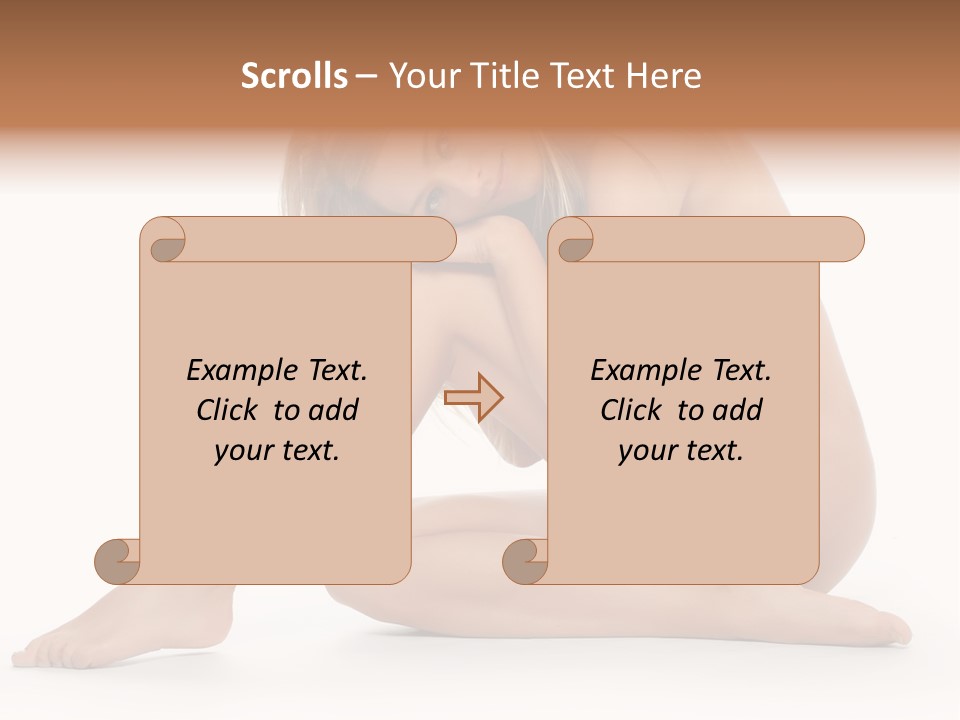 Scrolls – Your Title Text Here

Example Text. Click to add your text.

Example Text. Click to add your text.